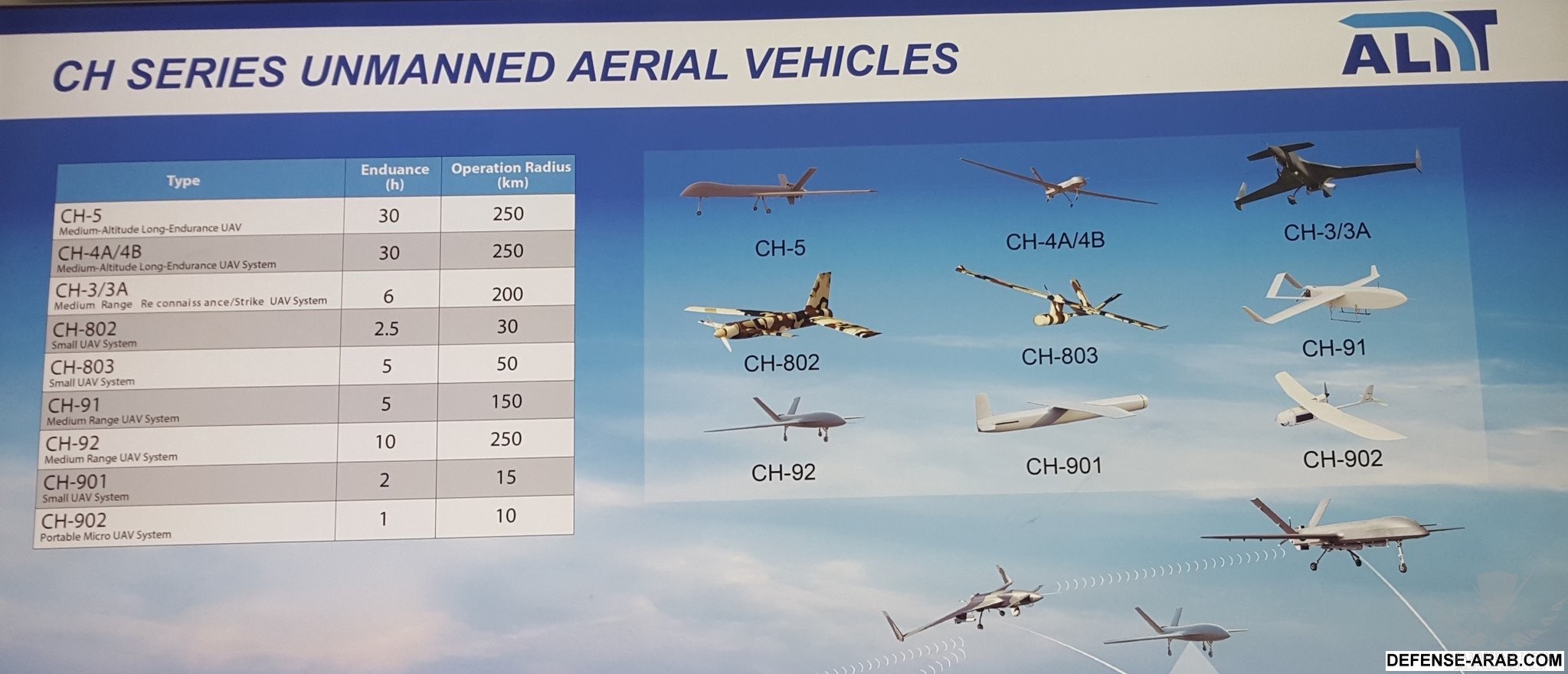 CH SERIES UNMANNED AERIAL VEHICLES

ALIT

| Type | Enduance (h) | Operation Radius (km) |
|---|---|---|
| CH-5 Medium-Altitude Long-Endurance UAV | 30 | 250 |
| CH-4A/4B Medium-Altitude Long-Endurance UAV System | 30 | 250 |
| CH-3/3A Medium Range Re connaiss ance/Strike UAV System | 6 | 200 |
| CH-802 Small UAV System | 2.5 | 30 |
| CH-803 Small UAV System | 5 | 50 |
| CH-91 Medium Range UAV System | 5 | 150 |
| CH-92 Medium Range UAV System | 10 | 250 |
| CH-901 Small UAV System | 2 | 15 |
| CH-902 Portable Micro UAV System | 1 | 10 |

CH-5
CH-4A/4B
CH-3/3A
CH-802
CH-803
CH-91
CH-92
CH-901
CH-902

DEFENSE-ARAB.COM